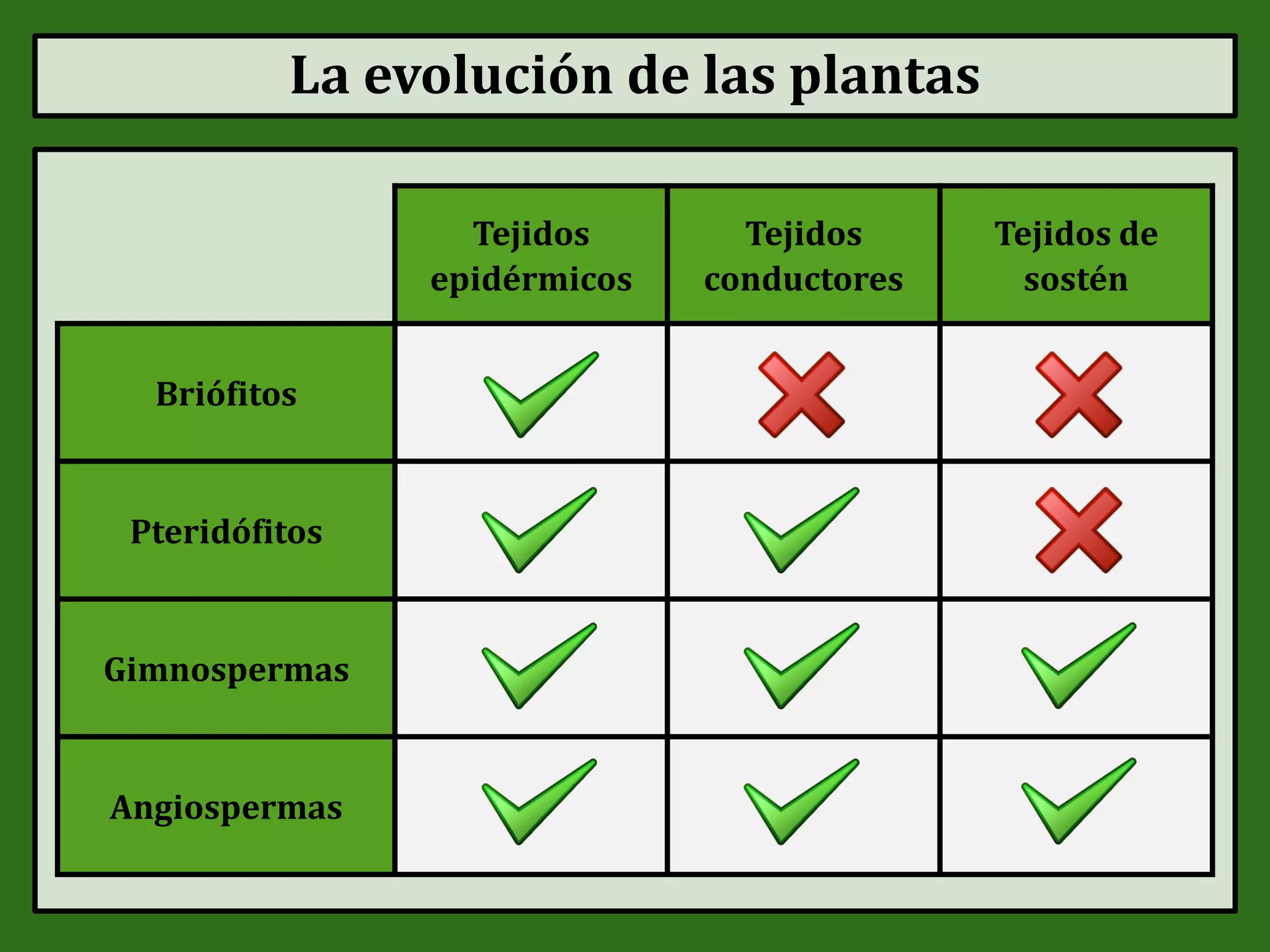 La evolución de las plantas

| | Tejidos epidérmicos | Tejidos conductores | Tejidos de sostén |
|---|---|---|---|
| Briófitos | ✓ | ✗ | ✗ |
| Pteridófitos | ✓ | ✓ | ✗ |
| Gimnospermas | ✓ | ✓ | ✓ |
| Angiospermas | ✓ | ✓ | ✓ |